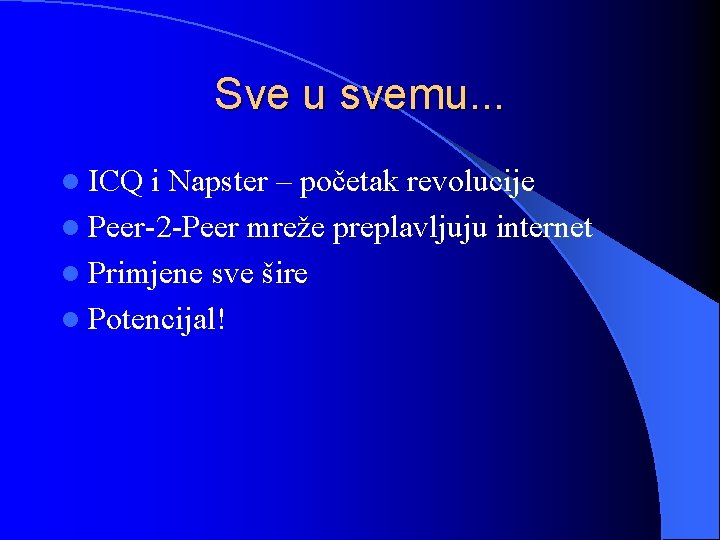 Sve u svemu...

- ICQ i Napster – početak revolucije
- Peer-2-Peer mreže preplavljuju internet
- Primjene sve šire
- Potencijal!